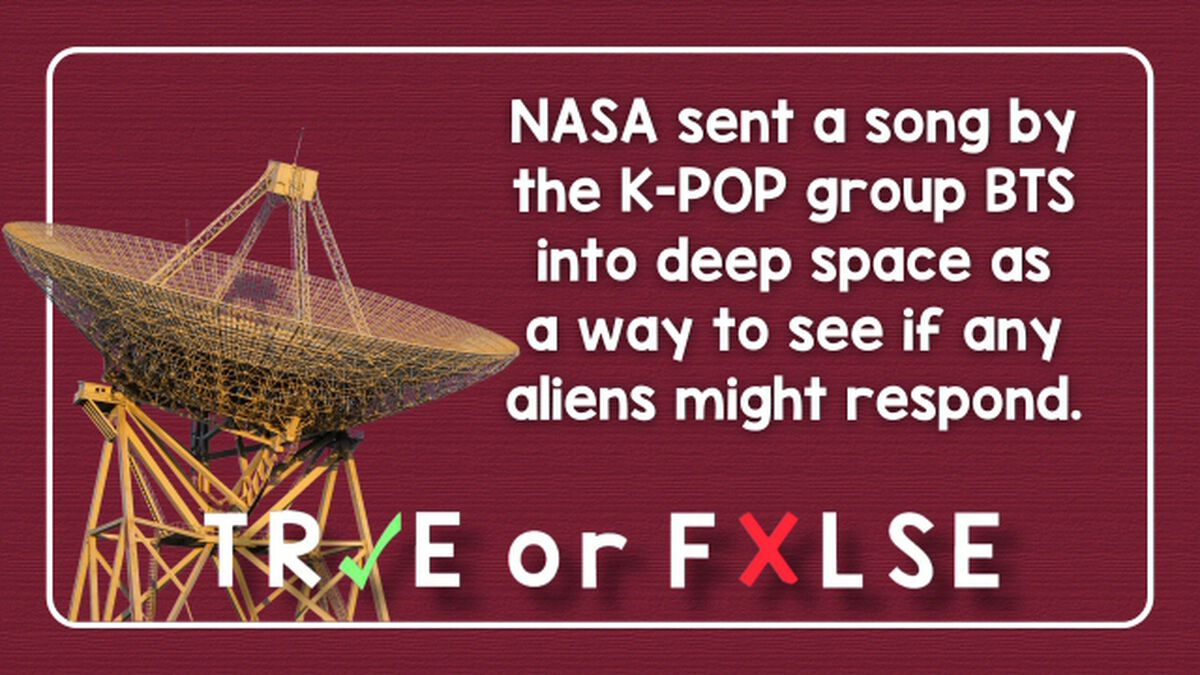 NASA sent a song by the K-POP group BTS into deep space as a way to see if any aliens might respond.

TR✓E or F✗LSE